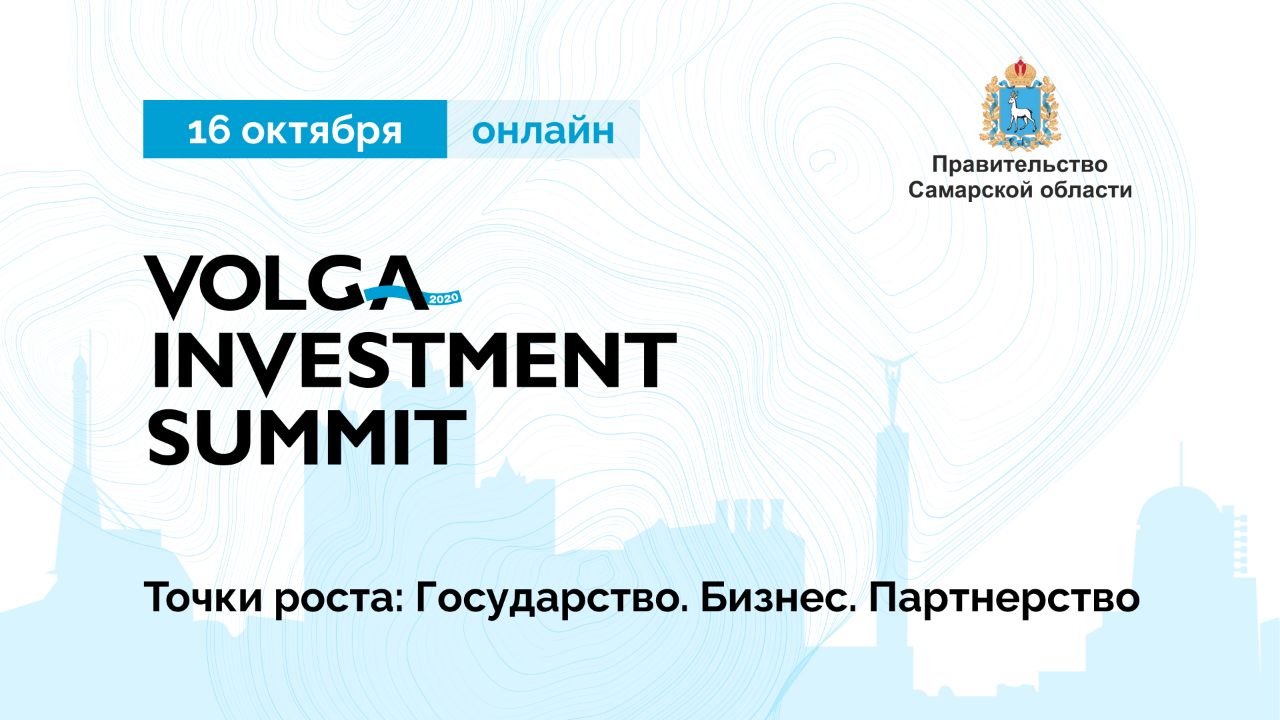 16 октября онлайн

Правительство Самарской области

VOLGA 2020
INVESTMENT
SUMMIT

Точки роста: Государство. Бизнес. Партнерство